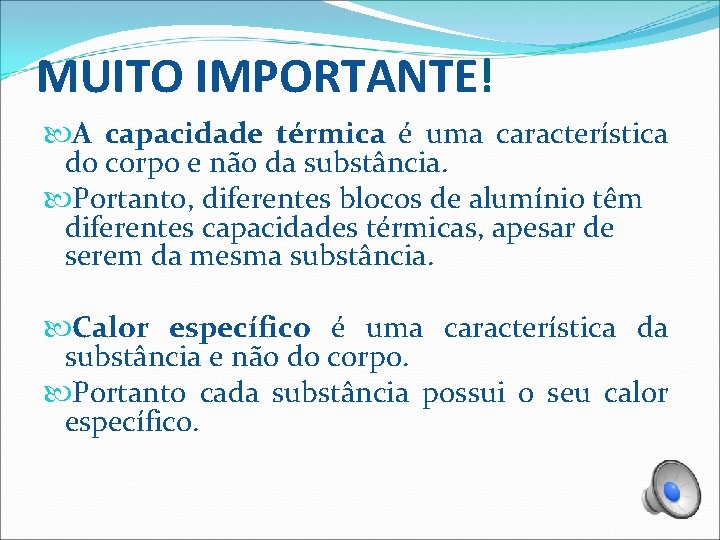 MUITO IMPORTANTE!

A capacidade térmica é uma característica do corpo e não da substância.

Portanto, diferentes blocos de alumínio têm diferentes capacidades térmicas, apesar de serem da mesma substância.

Calor específico é uma característica da substância e não do corpo.

Portanto cada substância possui o seu calor específico.